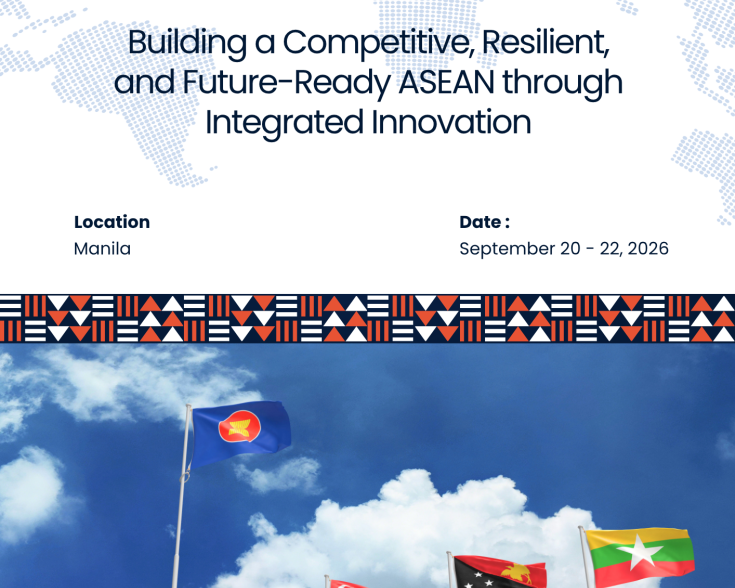 Building a Competitive, Resilient, and Future-Ready ASEAN through Integrated Innovation

Location
Manila

Date :
September 20 - 22, 2026